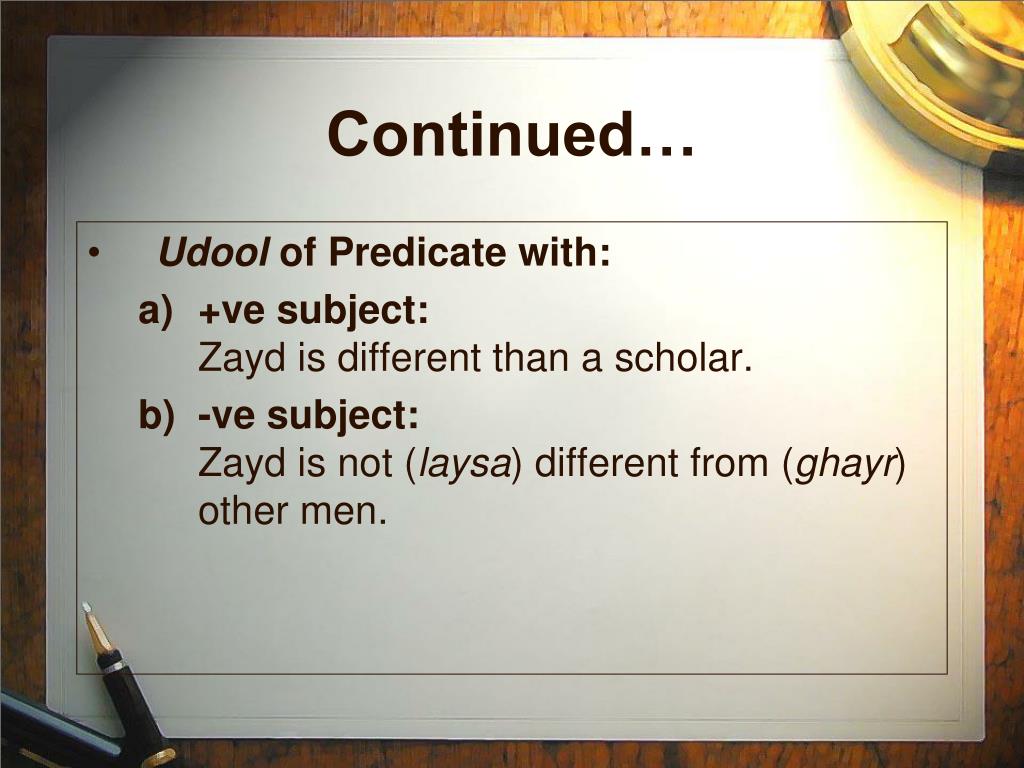 Continued…

• Udool of Predicate with:

a) +ve subject:
Zayd is different than a scholar.

b) -ve subject:
Zayd is not (laysa) different from (ghayr) other men.